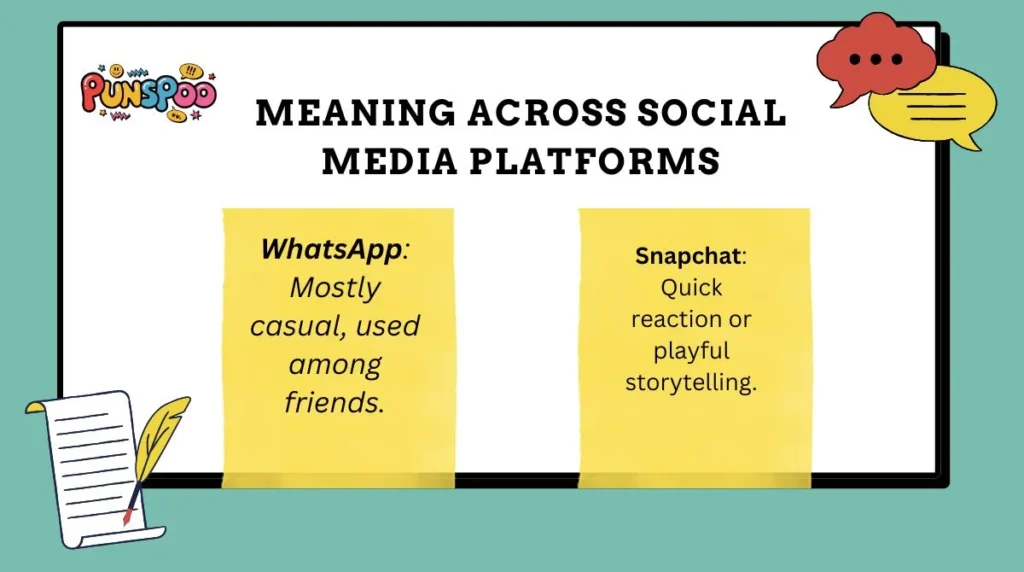 PUNSPOO

MEANING ACROSS SOCIAL MEDIA PLATFORMS

WhatsApp: Mostly casual, used among friends.

Snapchat: Quick reaction or playful storytelling.